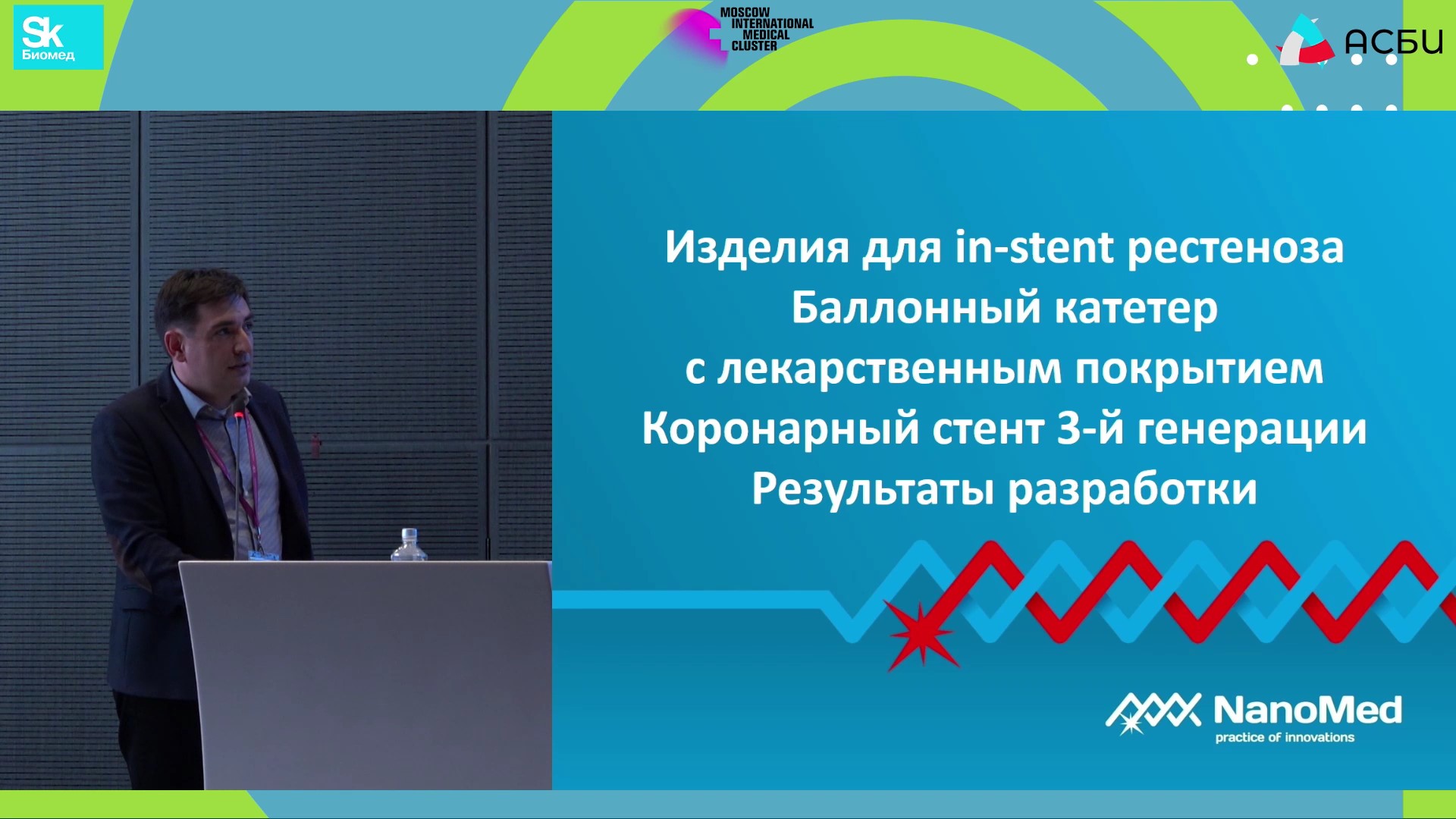 Sk
Биомед

MOSCOW
INTERNATIONAL
MEDICAL
CLUSTER

АСБИ

Изделия для in-stent рестеноза
Баллонный катетер
с лекарственным покрытием
Коронарный стент 3-й генерации
Результаты разработки

NanoMed
practice of innovations